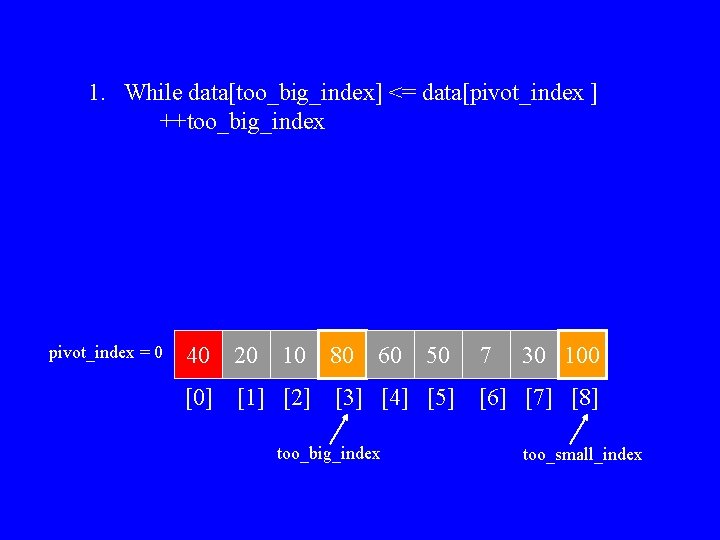 1. While data[too_big_index] <= data[pivot_index ]
++too_big_index

pivot_index = 0

| 40 | 20 | 10 | 80 | 60 | 50 | 7 | 30 | 100 |
|---|---|---|---|---|---|---|---|---|
| [0] | [1] | [2] | [3] | [4] | [5] | [6] | [7] | [8] |

too_big_index

too_small_index